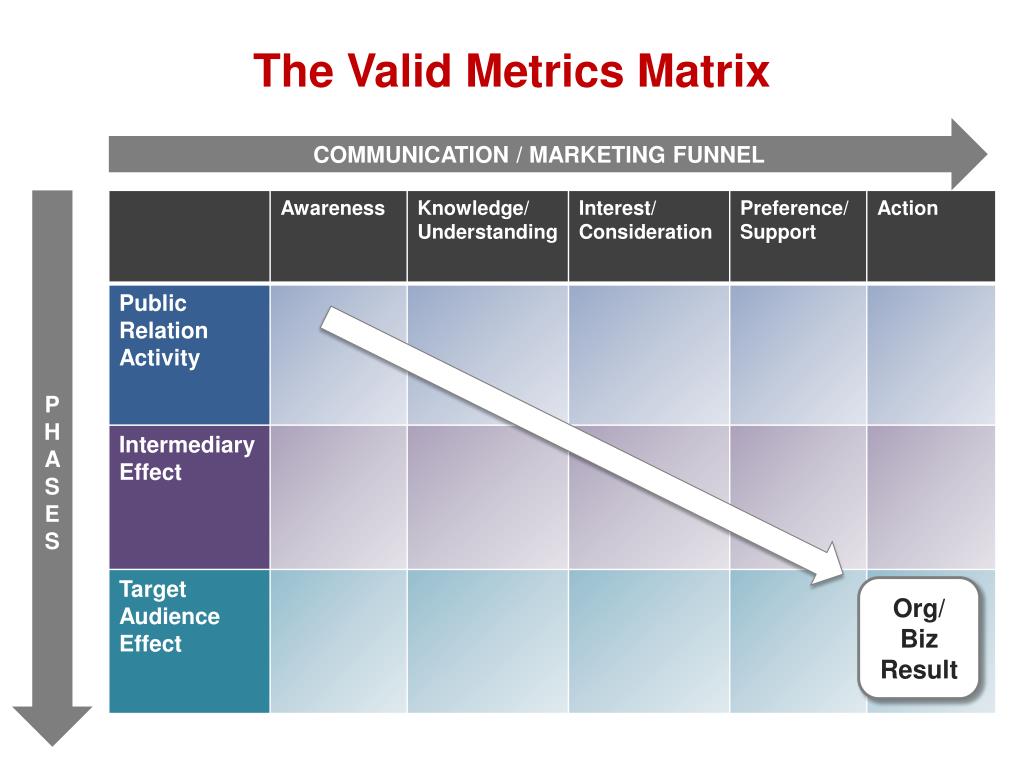 The Valid Metrics Matrix

COMMUNICATION / MARKETING FUNNEL

PHASES

| | Awareness | Knowledge/ Understanding | Interest/ Consideration | Preference/ Support | Action |
|---|---|---|---|---|---|
| Public Relation Activity | | | | | |
| Intermediary Effect | | | | | |
| Target Audience Effect | | | | | Org/ Biz Result |